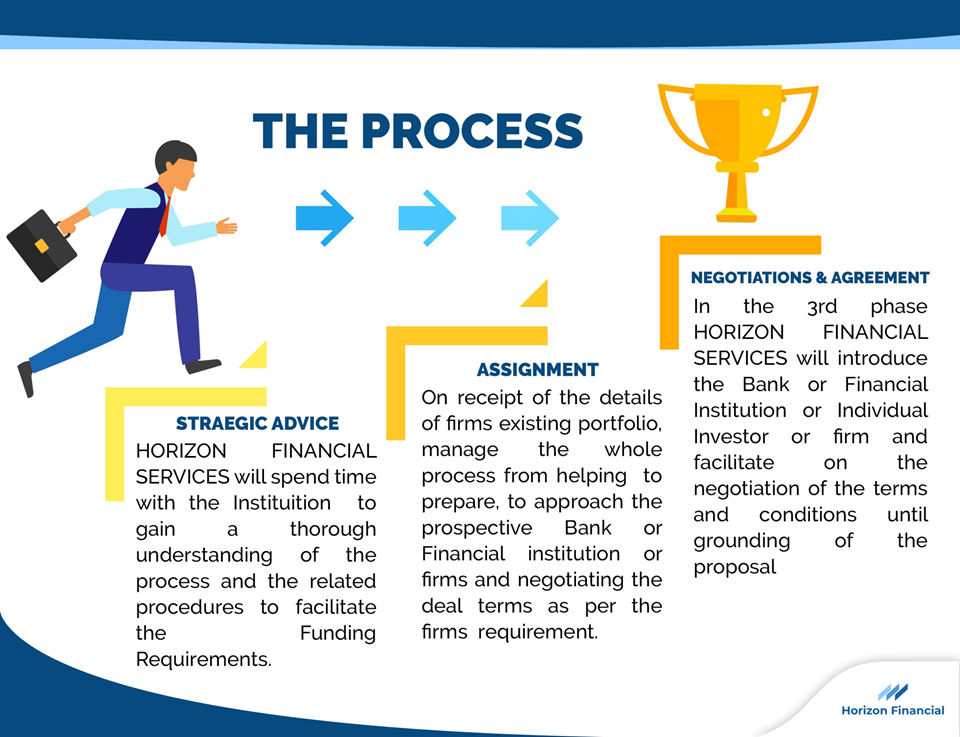 THE PROCESS

STRAEGIC ADVICE
HORIZON FINANCIAL SERVICES will spend time with the Instituition to gain a thorough understanding of the process and the related procedures to facilitate the Funding Requirements.

ASSIGNMENT
On receipt of the details of firms existing portfolio, manage the whole process from helping to prepare, to approach the prospective Bank or Financial institution or firms and negotiating the deal terms as per the firms requirement.

NEGOTIATIONS & AGREEMENT
In the 3rd phase HORIZON FINANCIAL SERVICES will introduce the Bank or Financial Institution or Individual Investor or firm and facilitate on the negotiation of the terms and conditions until grounding of the proposal

Horizon Financial